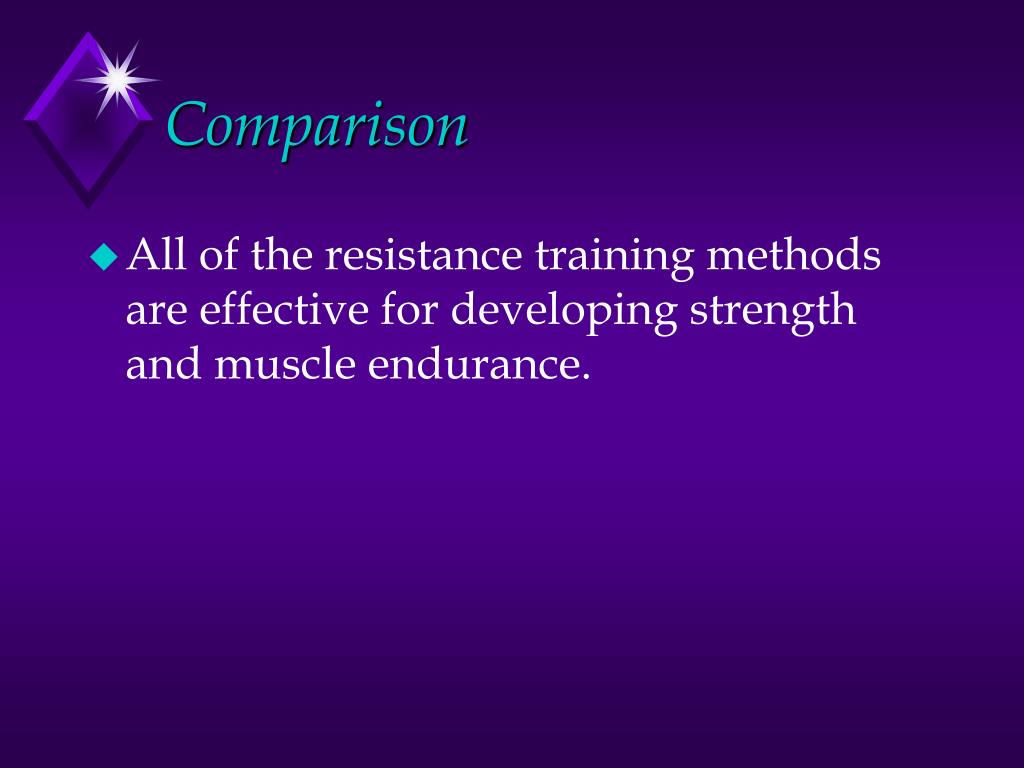 Comparison

All of the resistance training methods are effective for developing strength and muscle endurance.